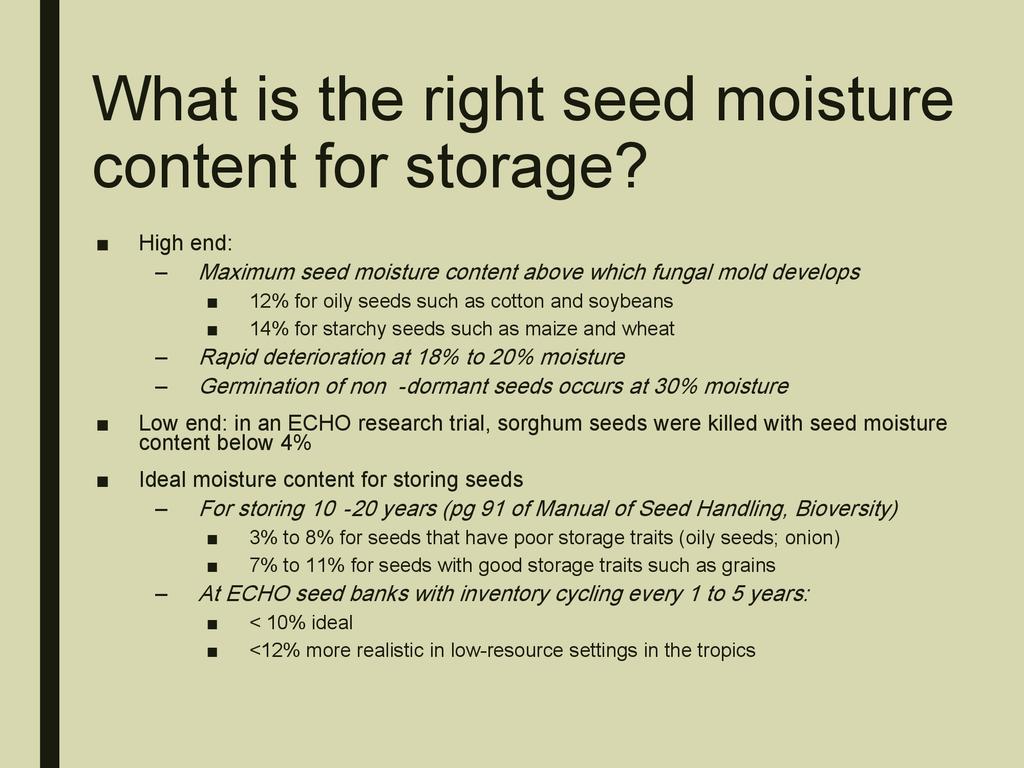 What is the right seed moisture content for storage?

■ High end:
– Maximum seed moisture content above which fungal mold develops
■ 12% for oily seeds such as cotton and soybeans
■ 14% for starchy seeds such as maize and wheat
– Rapid deterioration at 18% to 20% moisture
– Germination of non -dormant seeds occurs at 30% moisture

■ Low end: in an ECHO research trial, sorghum seeds were killed with seed moisture content below 4%

■ Ideal moisture content for storing seeds
– For storing 10 -20 years (pg 91 of Manual of Seed Handling, Bioversity)
■ 3% to 8% for seeds that have poor storage traits (oily seeds; onion)
■ 7% to 11% for seeds with good storage traits such as grains
– At ECHO seed banks with inventory cycling every 1 to 5 years:
■ < 10% ideal
■ <12% more realistic in low-resource settings in the tropics